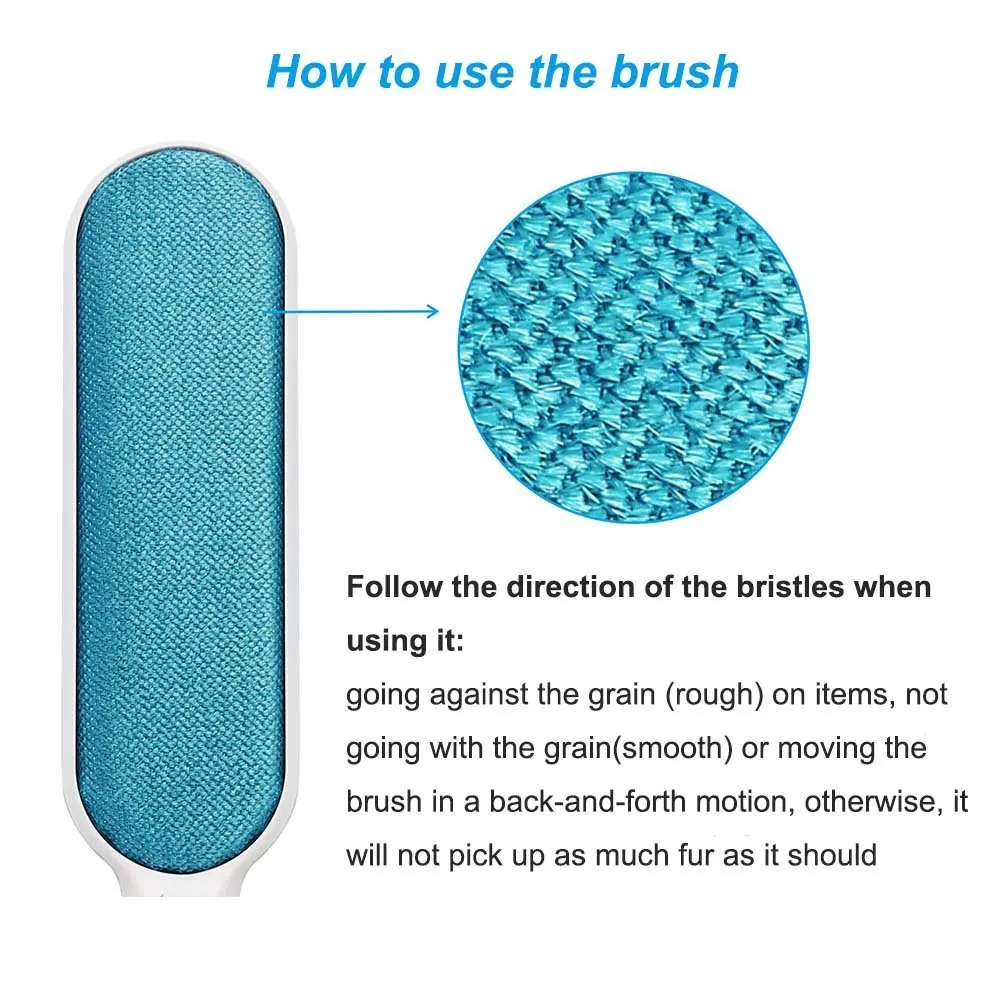 How to use the brush

Follow the direction of the bristles when using it:
going against the grain (rough) on items, not going with the grain(smooth) or moving the brush in a back-and-forth motion, otherwise, it will not pick up as much fur as it should